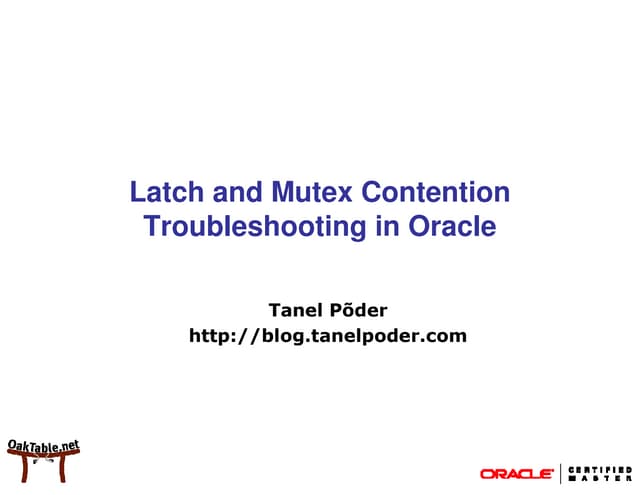 Latch and Mutex Contention Troubleshooting in Oracle

Tanel Põder
http://blog.tanelpoder.com

OakTable.net

ORACLE CERTIFIED MASTER